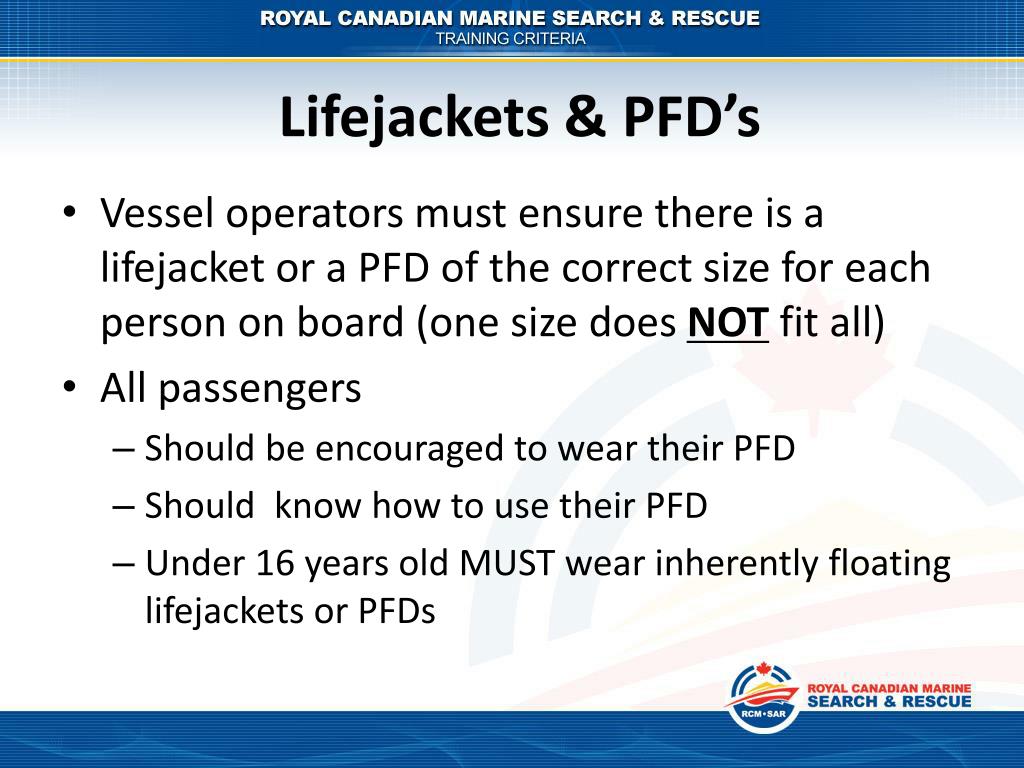 ROYAL CANADIAN MARINE SEARCH & RESCUE
TRAINING CRITERIA

Lifejackets & PFD’s

• Vessel operators must ensure there is a lifejacket or a PFD of the correct size for each person on board (one size does NOT fit all)
• All passengers
– Should be encouraged to wear their PFD
– Should know how to use their PFD
– Under 16 years old MUST wear inherently floating lifejackets or PFDs

RCM•SAR
ROYAL CANADIAN MARINE
SEARCH & RESCUE